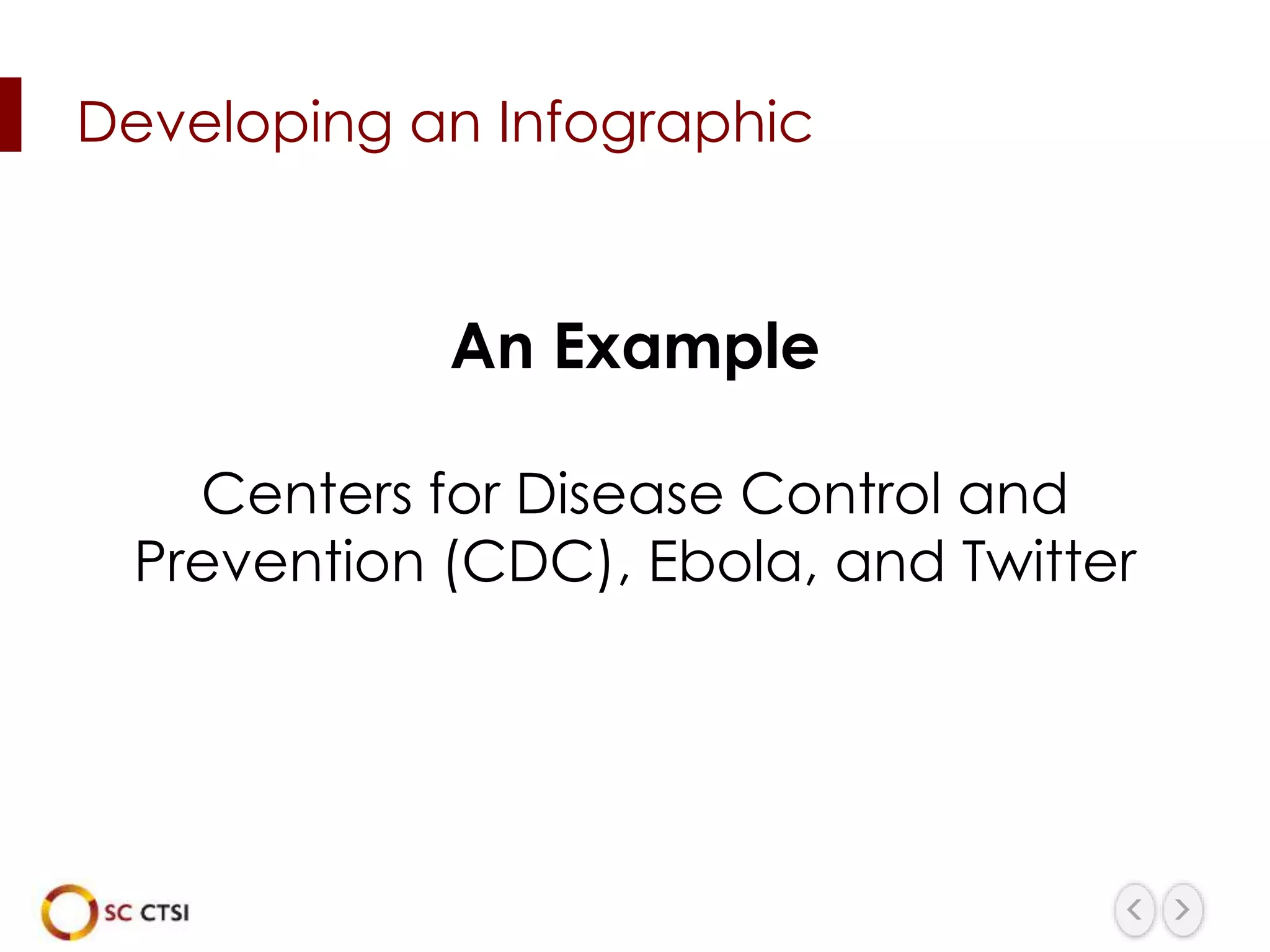 Developing an Infographic

An Example

Centers for Disease Control and Prevention (CDC), Ebola, and Twitter

SC CTSI